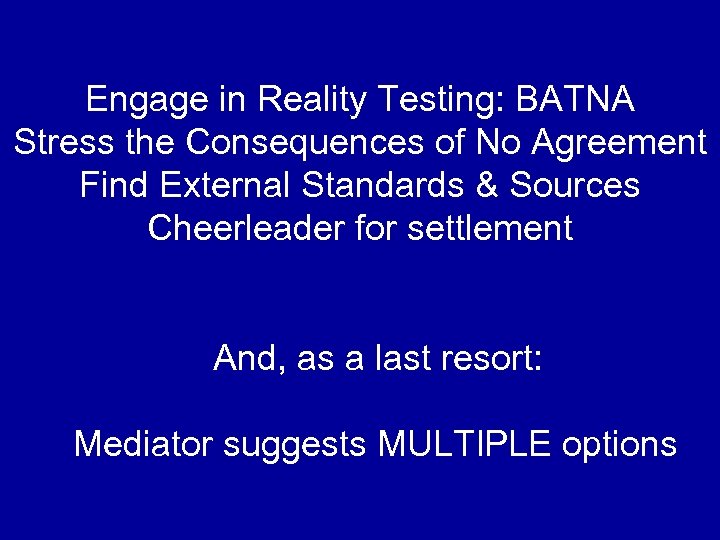 Engage in Reality Testing: BATNA
Stress the Consequences of No Agreement
Find External Standards & Sources
Cheerleader for settlement

And, as a last resort:

Mediator suggests MULTIPLE options